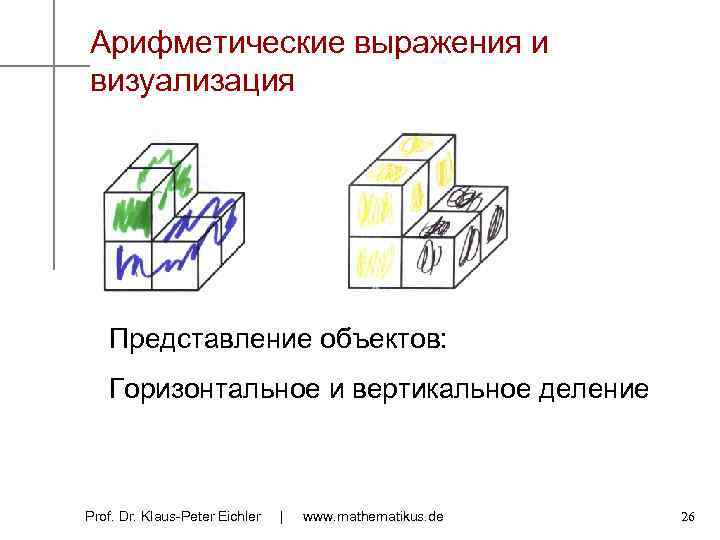 Арифметические выражения и визуализация

Представление объектов:

Горизонтальное и вертикальное деление

Prof. Dr. Klaus-Peter Eichler | www.mathematikus.de

26